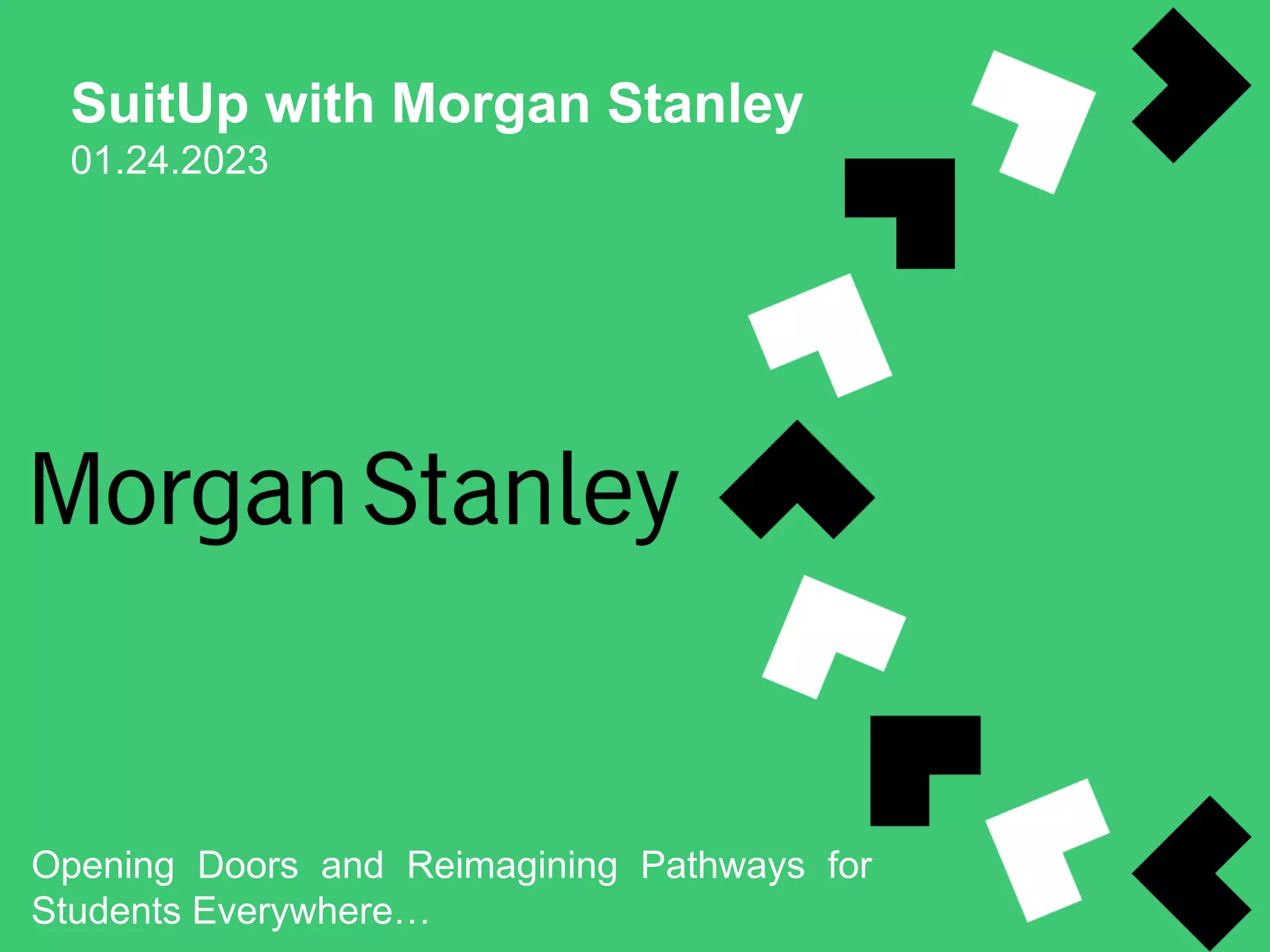 SuitUp with Morgan Stanley
01.24.2023

Morgan Stanley

Opening Doors and Reimagining Pathways for Students Everywhere…